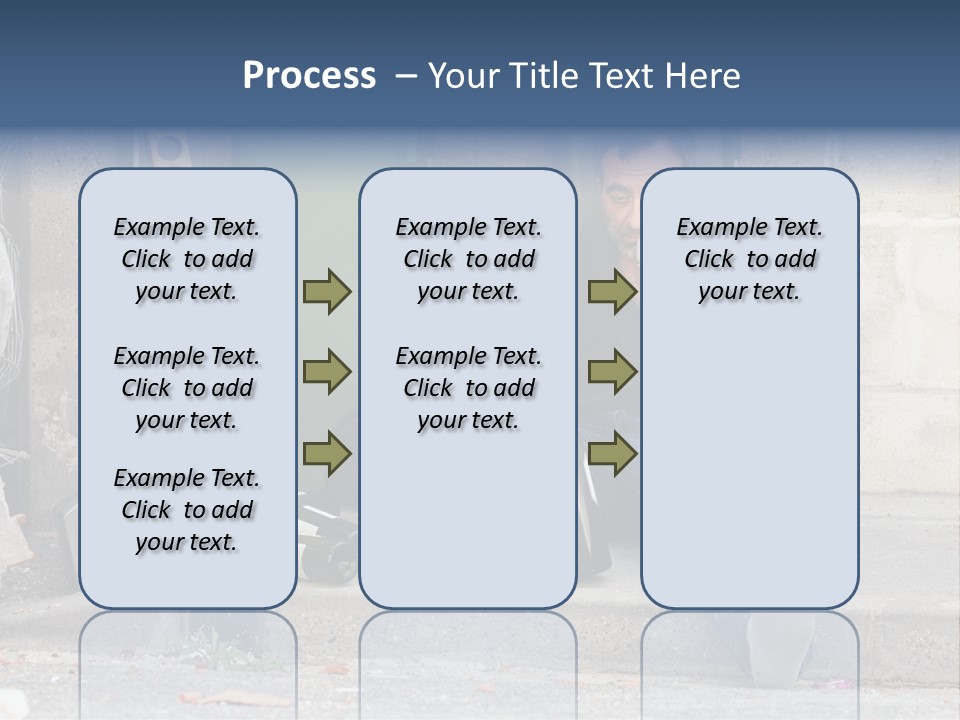 Process – Your Title Text Here

Example Text. Click to add your text.

Example Text. Click to add your text.

Example Text. Click to add your text.

Example Text. Click to add your text.

Example Text. Click to add your text.

Example Text. Click to add your text.